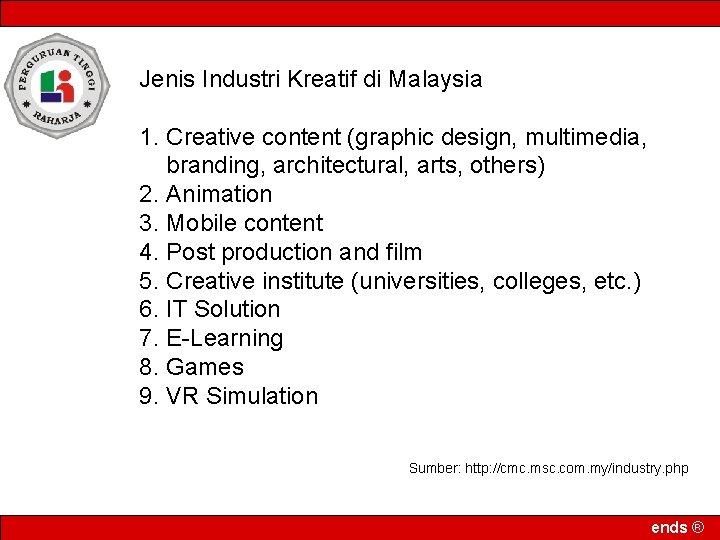 PERGURUAN TINGGI RAHARJA

Jenis Industri Kreatif di Malaysia

1. Creative content (graphic design, multimedia, branding, architectural, arts, others)
2. Animation
3. Mobile content
4. Post production and film
5. Creative institute (universities, colleges, etc.)
6. IT Solution
7. E-Learning
8. Games
9. VR Simulation

Sumber: http://cmc.msc.com.my/industry.php

ends ®